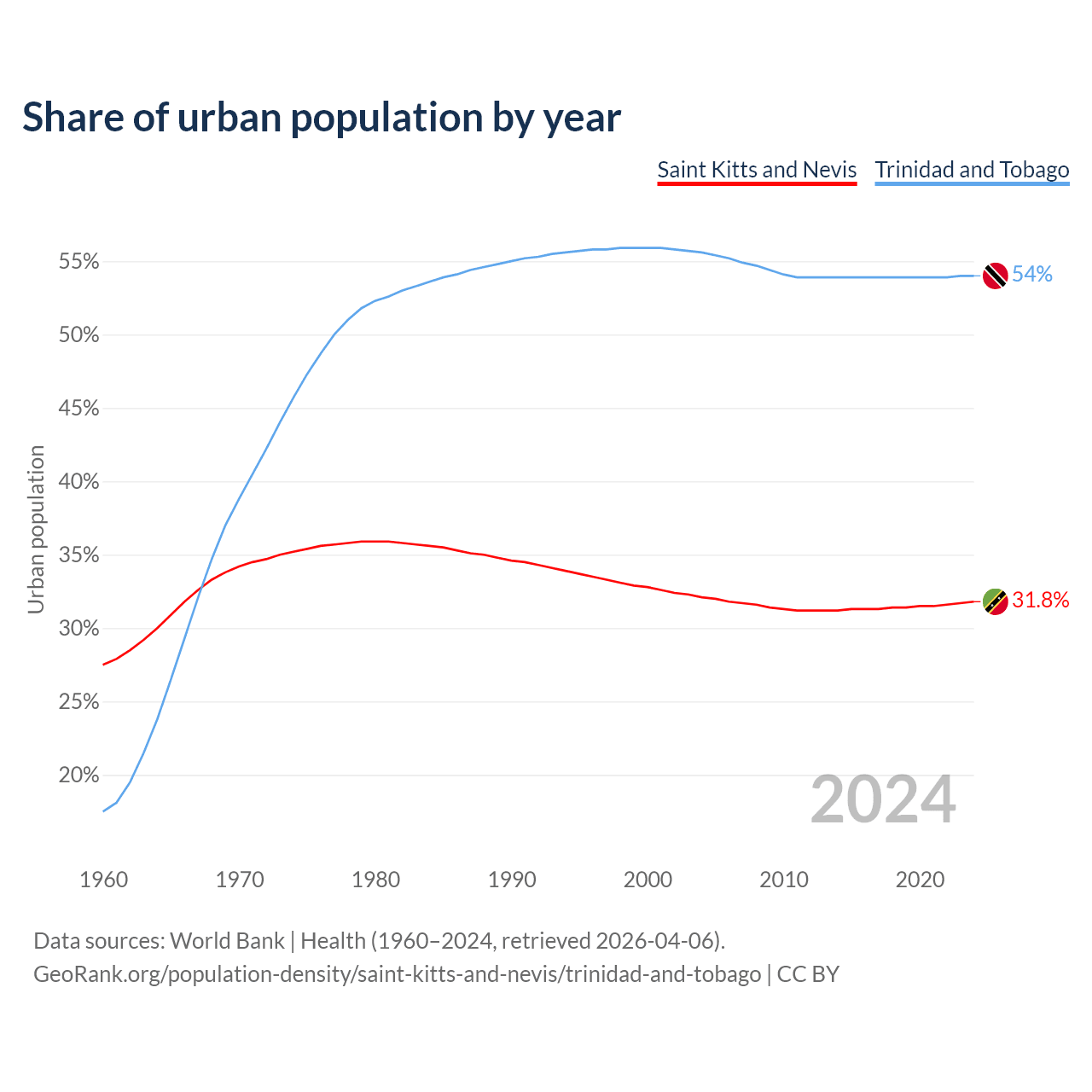 Share of urban population by year

Saint Kitts and Nevis Trinidad and Tobago

Urban population

55%
50%
45%
40%
35%
30%
25%
20%

54%
31.8%

2024

1960 1970 1980 1990 2000 2010 2020

Data sources: World Bank | Health (1960–2024, retrieved 2026-04-06).
GeoRank.org/population-density/saint-kitts-and-nevis/trinidad-and-tobago | CC BY